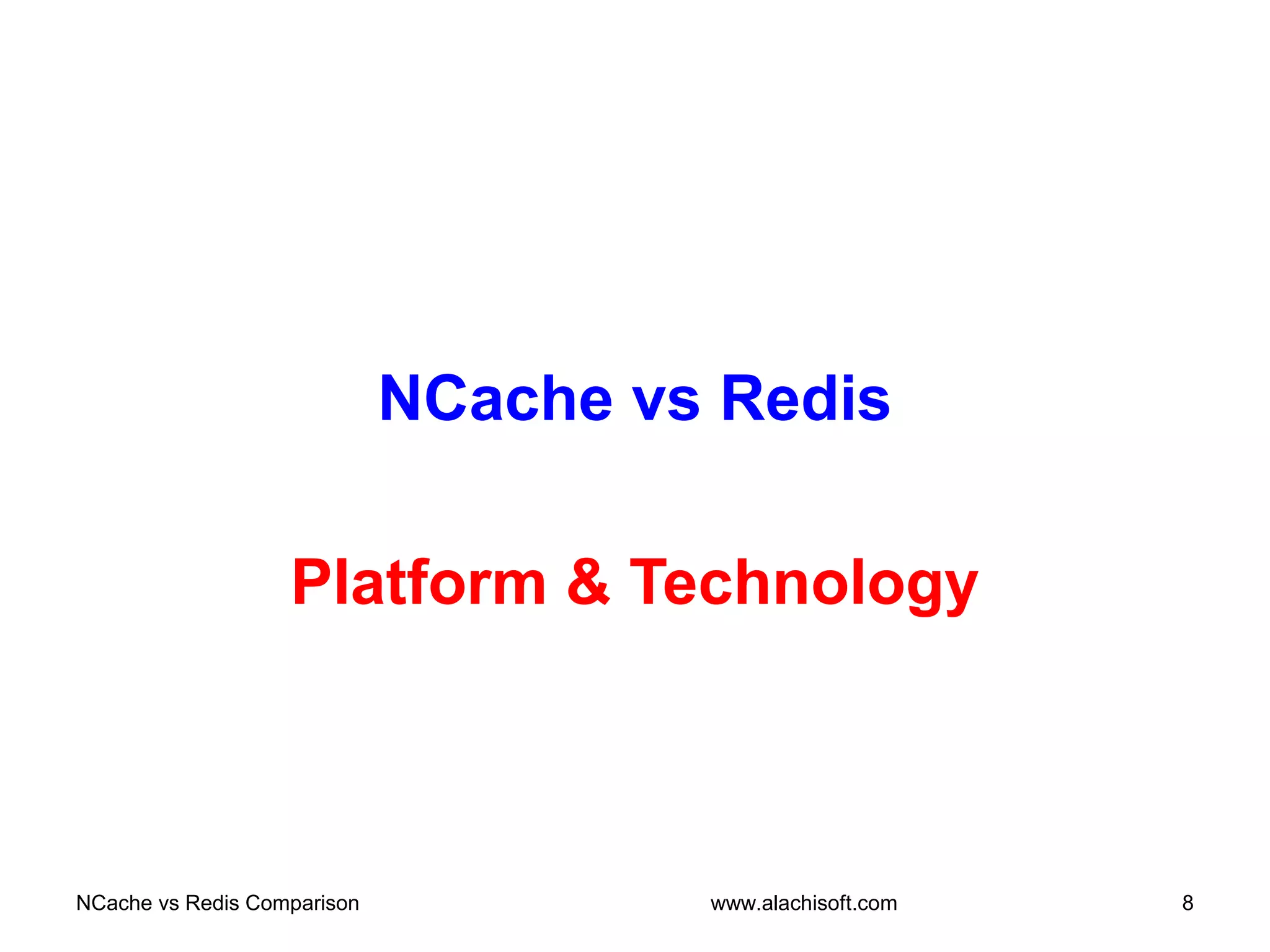 NCache vs Redis

Platform & Technology

NCache vs Redis Comparison www.alachisoft.com 8